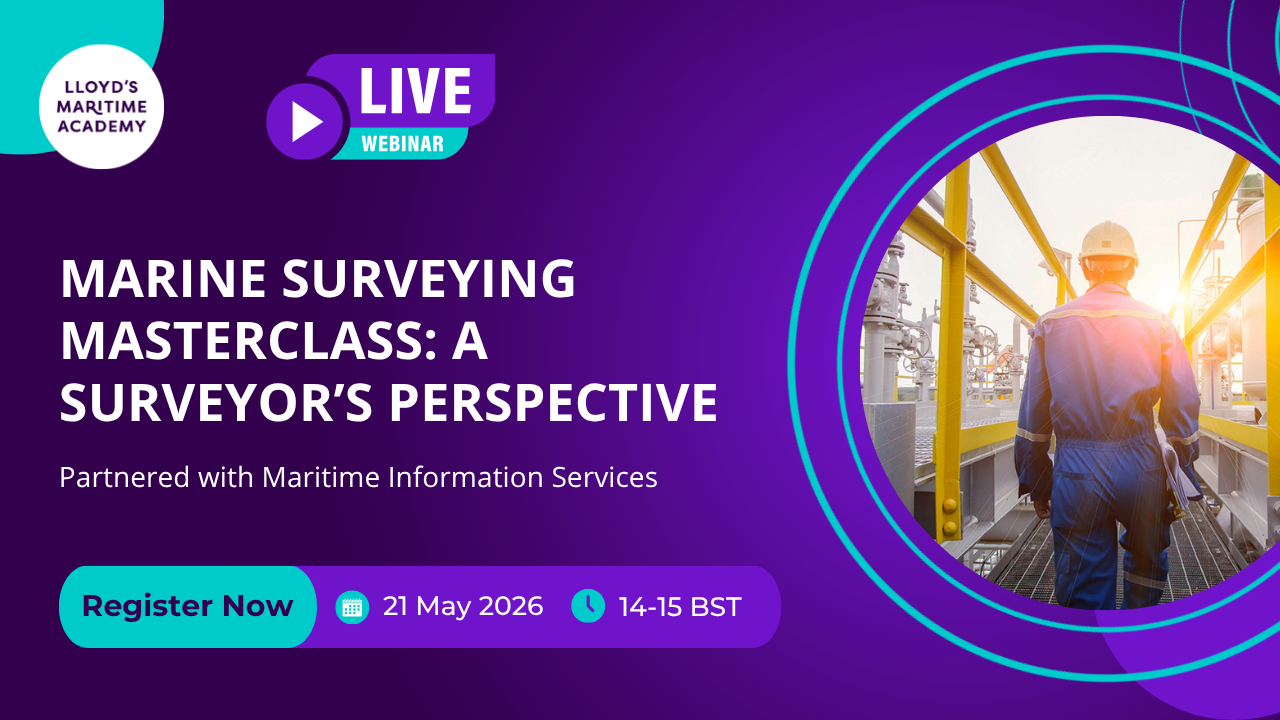 LLOYD'S MARITIME ACADEMY

LIVE
WEBINAR

MARINE SURVEYING MASTERCLASS: A SURVEYOR'S PERSPECTIVE

Partnered with Maritime Information Services

Register Now

21 May 2026

14-15 BST